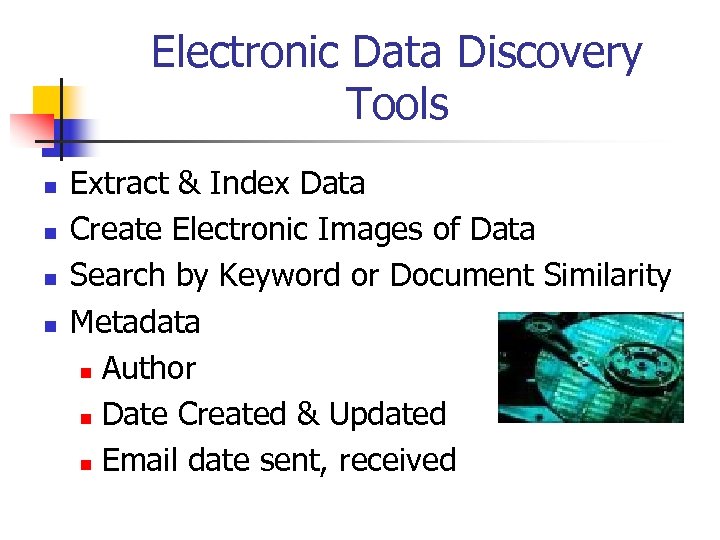 Electronic Data Discovery Tools

- Extract & Index Data
- Create Electronic Images of Data
- Search by Keyword or Document Similarity
- Metadata
  - Author
  - Date Created & Updated
  - Email date sent, received